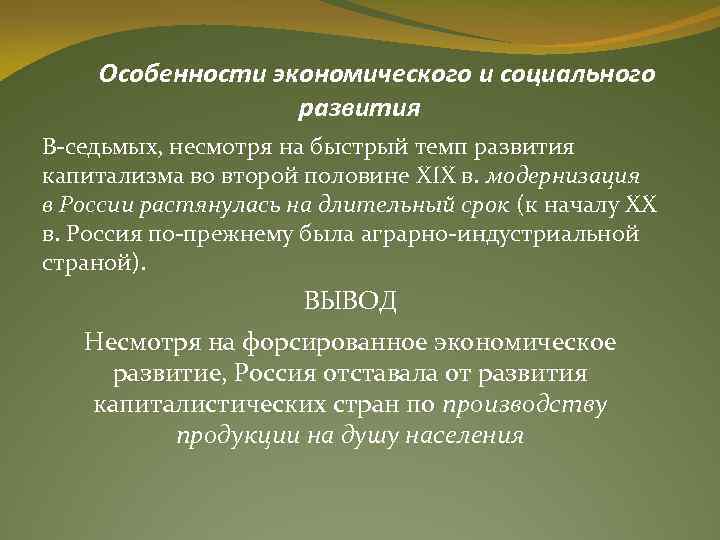 Особенности экономического и социального развития

В-седьмых, несмотря на быстрый темп развития капитализма во второй половине XIX в. модернизация в России растянулась на длительный срок (к началу XX в. Россия по-прежнему была аграрно-индустриальной страной).

ВЫВОД

Несмотря на форсированное экономическое развитие, Россия отставала от развития капиталистических стран по производству продукции на душу населения